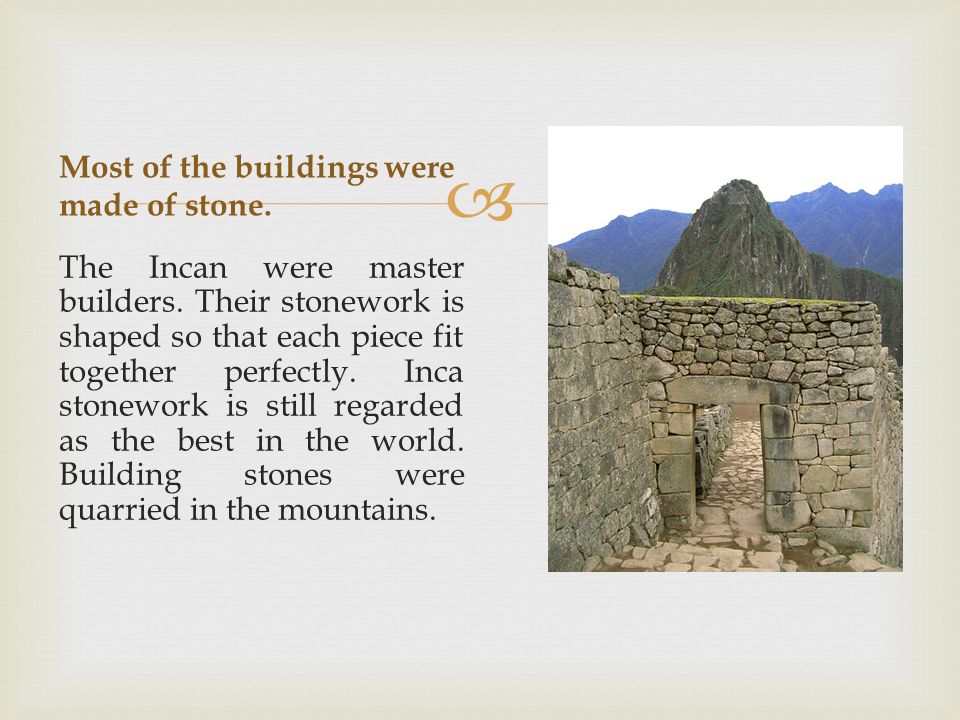 Most of the buildings were made of stone.

The Incan were master builders. Their stonework is shaped so that each piece fit together perfectly. Inca stonework is still regarded as the best in the world. Building stones were quarried in the mountains.